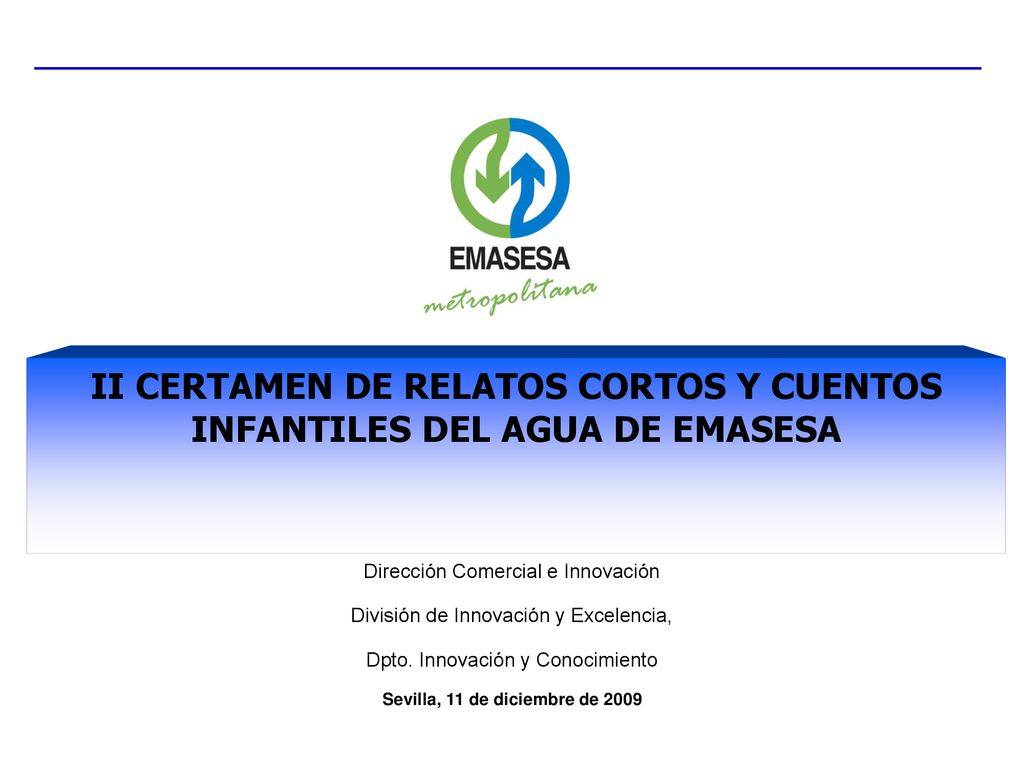 EMASESA
metropolitana

II CERTAMEN DE RELATOS CORTOS Y CUENTOS INFANTILES DEL AGUA DE EMASESA

Dirección Comercial e Innovación

División de Innovación y Excelencia,

Dpto. Innovación y Conocimiento

Sevilla, 11 de diciembre de 2009